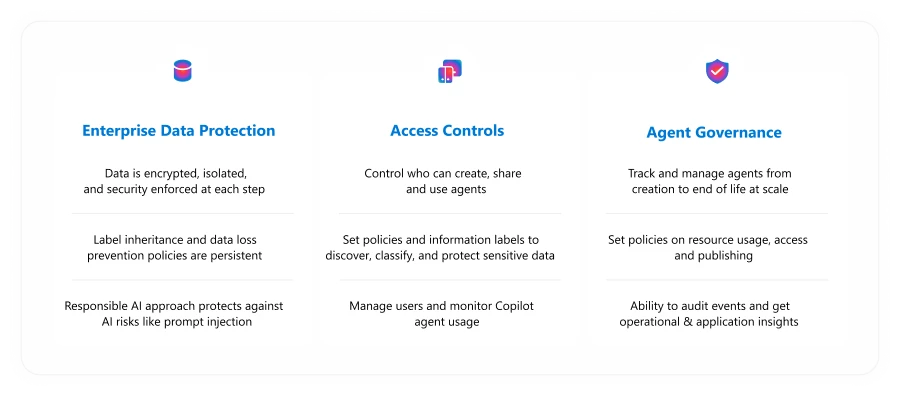 Enterprise Data Protection

Data is encrypted, isolated, and security enforced at each step

Label inheritance and data loss prevention policies are persistent

Responsible AI approach protects against AI risks like prompt injection

Access Controls

Control who can create, share and use agents

Set policies and information labels to discover, classify, and protect sensitive data

Manage users and monitor Copilot agent usage

Agent Governance

Track and manage agents from creation to end of life at scale

Set policies on resource usage, access and publishing

Ability to audit events and get operational & application insights